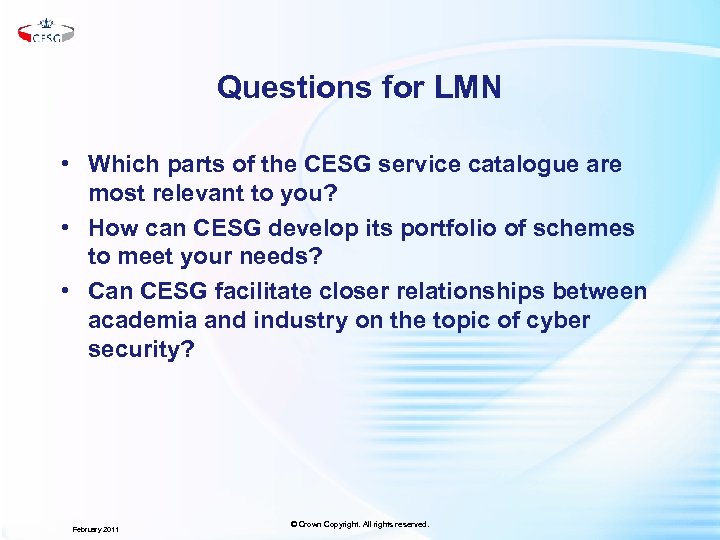 CESG

Questions for LMN

• Which parts of the CESG service catalogue are most relevant to you?
• How can CESG develop its portfolio of schemes to meet your needs?
• Can CESG facilitate closer relationships between academia and industry on the topic of cyber security?

February 2011

© Crown Copyright. All rights reserved.